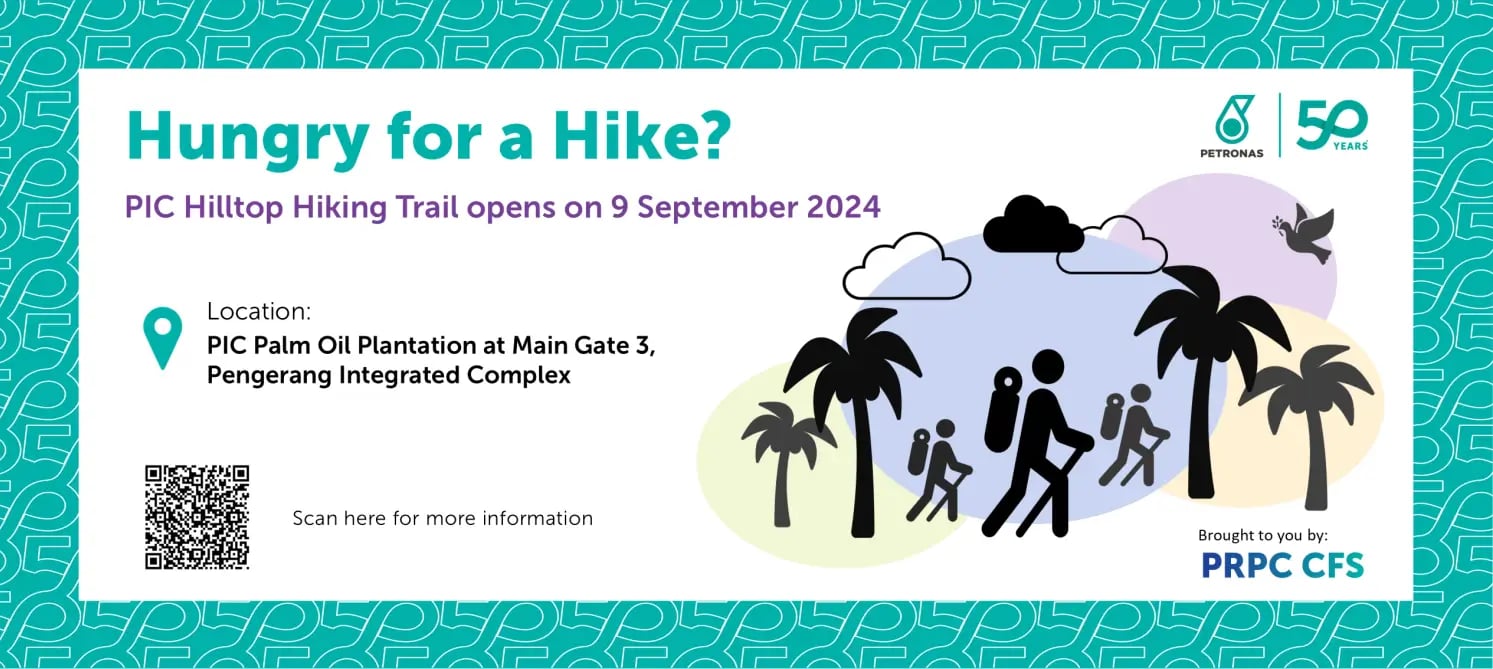 Hungry for a Hike?

PETRONAS

50 YEARS

PIC Hilltop Hiking Trail opens on 9 September 2024

Location:
PIC Palm Oil Plantation at Main Gate 3, Pengerang Integrated Complex

Scan here for more information

Brought to you by:
PRPC CFS